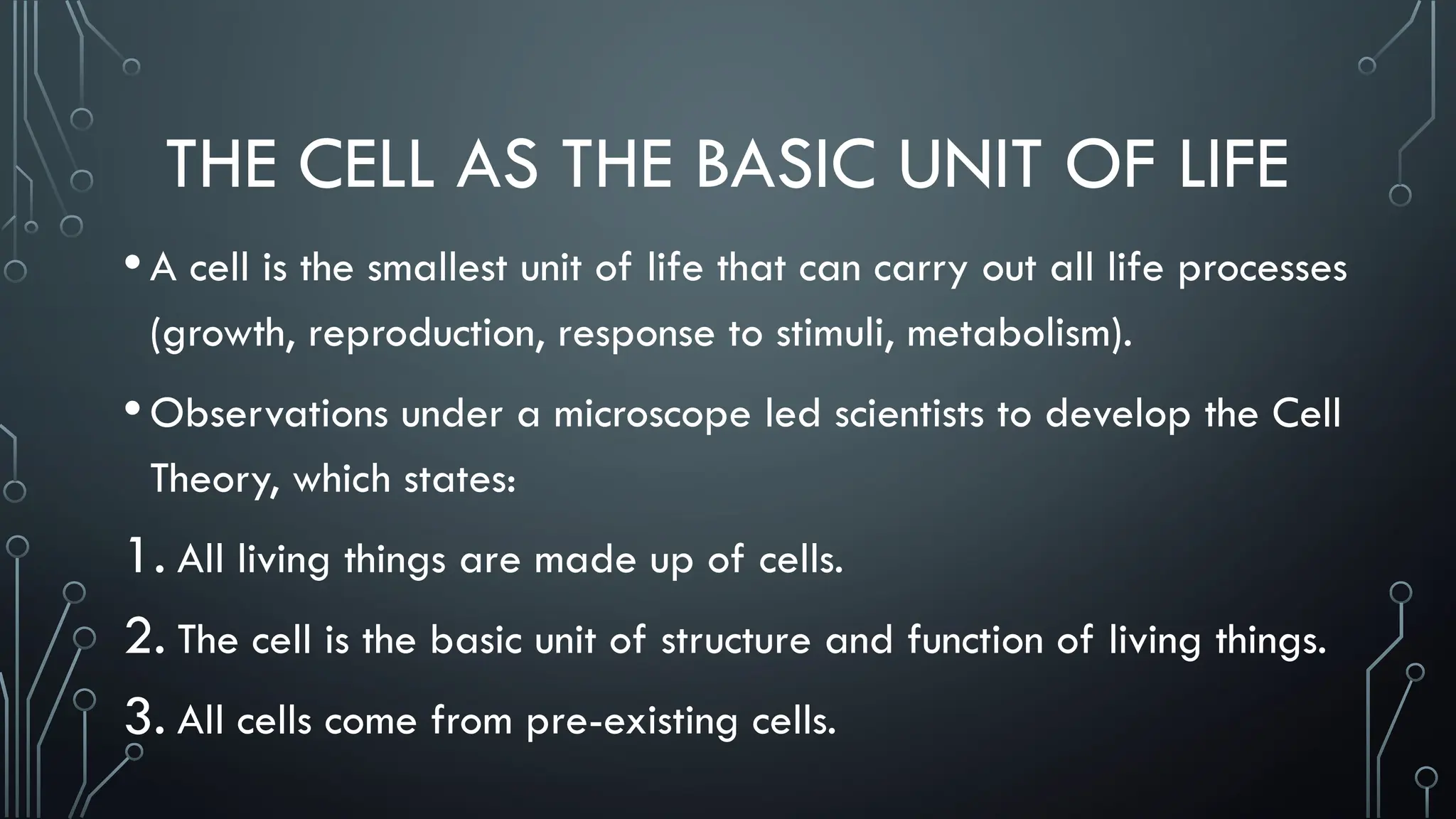 THE CELL AS THE BASIC UNIT OF LIFE

• A cell is the smallest unit of life that can carry out all life processes (growth, reproduction, response to stimuli, metabolism).

• Observations under a microscope led scientists to develop the Cell Theory, which states:

1. All living things are made up of cells.

2. The cell is the basic unit of structure and function of living things.

3. All cells come from pre-existing cells.